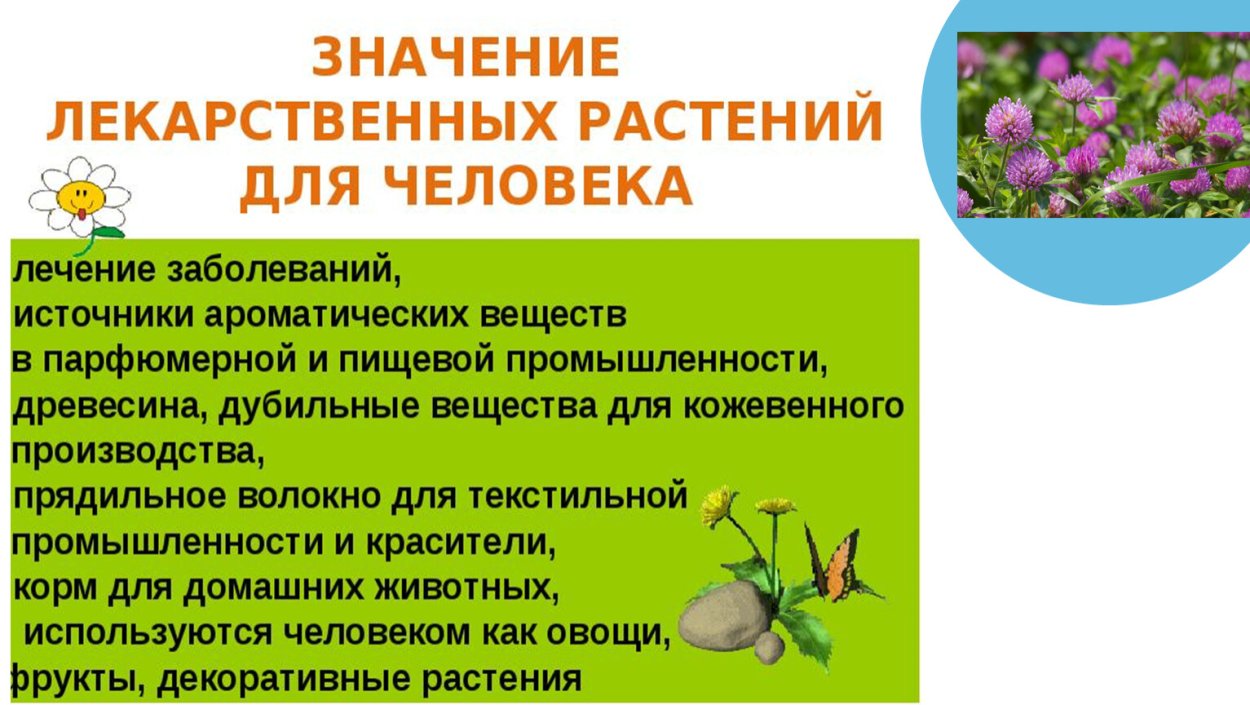 ЗНАЧЕНИЕ
ЛЕКАРСТВЕННЫХ РАСТЕНИЙ
ДЛЯ ЧЕЛОВЕКА

лечение заболеваний,
источники ароматических веществ
в парфюмерной и пищевой промышленности,
древесина, дубильные вещества для кожевенного производства,
прядильное волокно для текстильной промышленности и красители,
корм для домашних животных,
используются человеком как овощи,
фрукты, декоративные растения